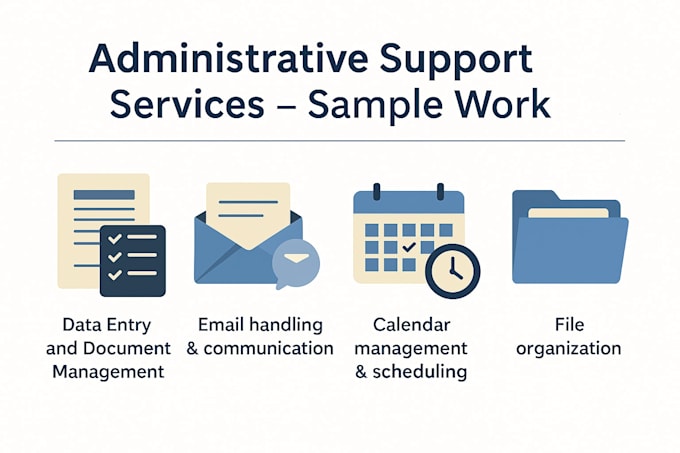 Administrative Support Services – Sample Work

Data Entry and Document Management

Email handling & communication

Calendar management & scheduling

File organization